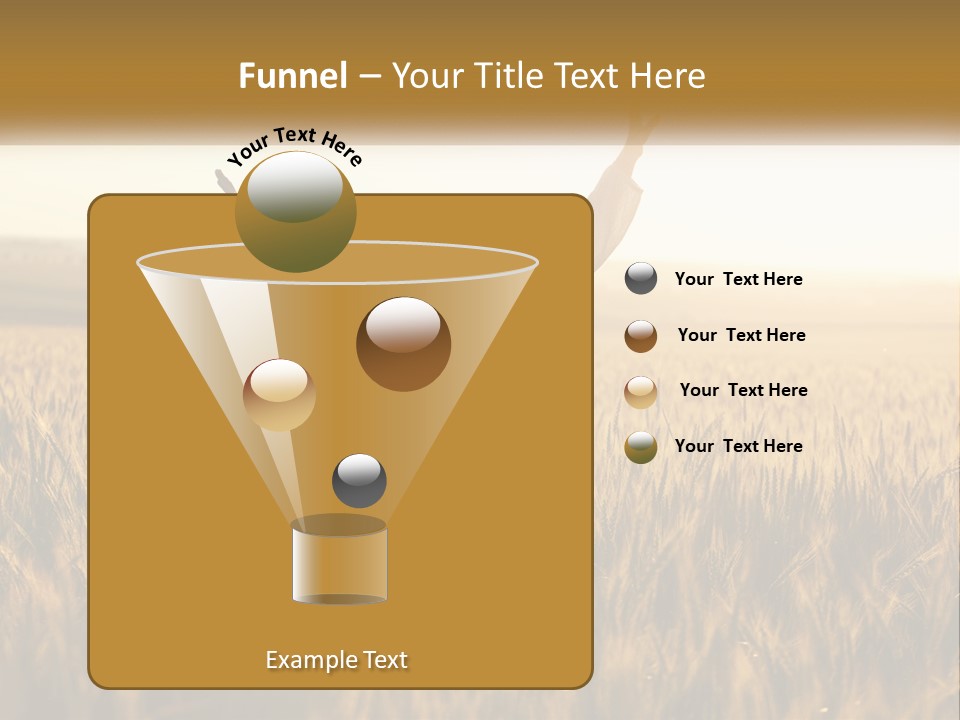 Funnel – Your Title Text Here

Your Text Here

Your Text Here

Your Text Here

Your Text Here

Your Text Here

Example Text